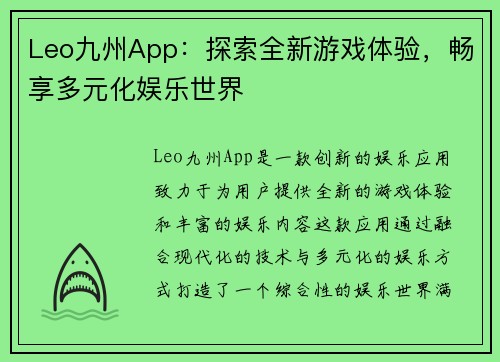 Leo九州App：探索全新游戏体验，畅享多元化娱乐世界

Leo九州App是一款创新的娱乐应用致力于为用户提供全新的游戏体验和丰富的娱乐内容这款应用通过融合现代化的技术与多元化的娱乐方式打造了一个综合性的娱乐世界满